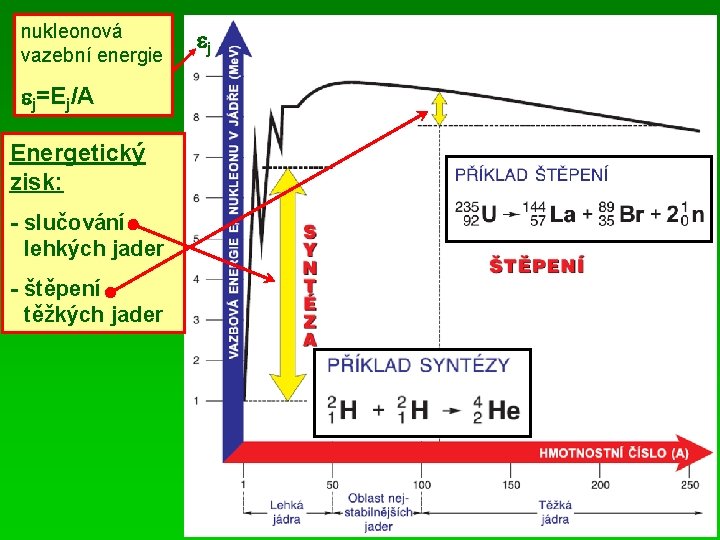 nukleonová vazební energie

$\varepsilon_j = E_j/A$

Energetický zisk:

- slučování lehkých jader

- štěpení těžkých jader

$\varepsilon_j$

VAZBOVÁ ENERGIE E NUKLEONU V JÁDŘE (MeV)

9
8
7
6
5
4
3
2
1

SYNTÉZA

PŘÍKLAD ŠTĚPENÍ

$^{235}_{92}U \rightarrow ^{144}_{57}La + ^{89}_{35}Br + 2^{1}_{0}n$

ŠTĚPENÍ

PŘÍKLAD SYNTÉZY

$^{2}_{1}H + ^{2}_{1}H \rightarrow ^{4}_{2}He$

HMOTNOSTNÍ ČÍSLO (A)

1 50 100 150 200 250

Lehká jádra

Oblast nejstabilnějších jader

Těžká jádra